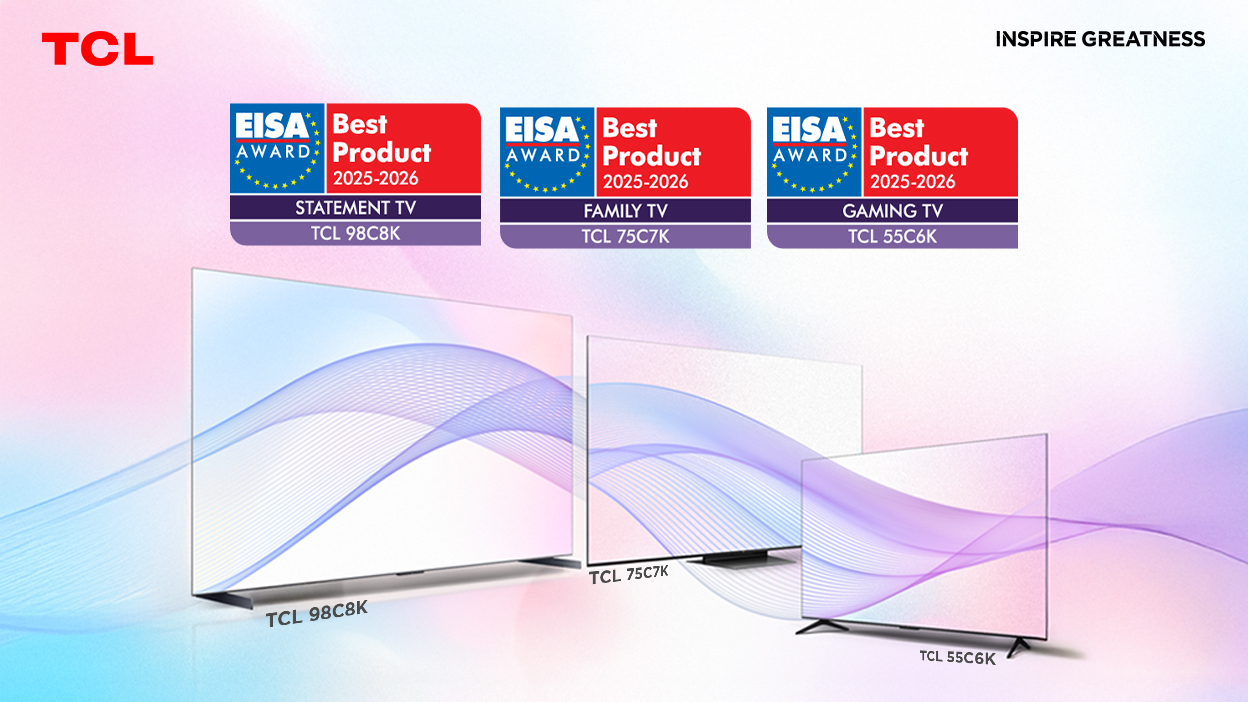 TCL

INSPIRE GREATNESS

EISA AWARD Best Product 2025-2026
STATEMENT TV
TCL 98C8K

EISA AWARD Best Product 2025-2026
FAMILY TV
TCL 75C7K

EISA AWARD Best Product 2025-2026
GAMING TV
TCL 55C6K

TCL 98C8K

TCL 75C7K

TCL 55C6K